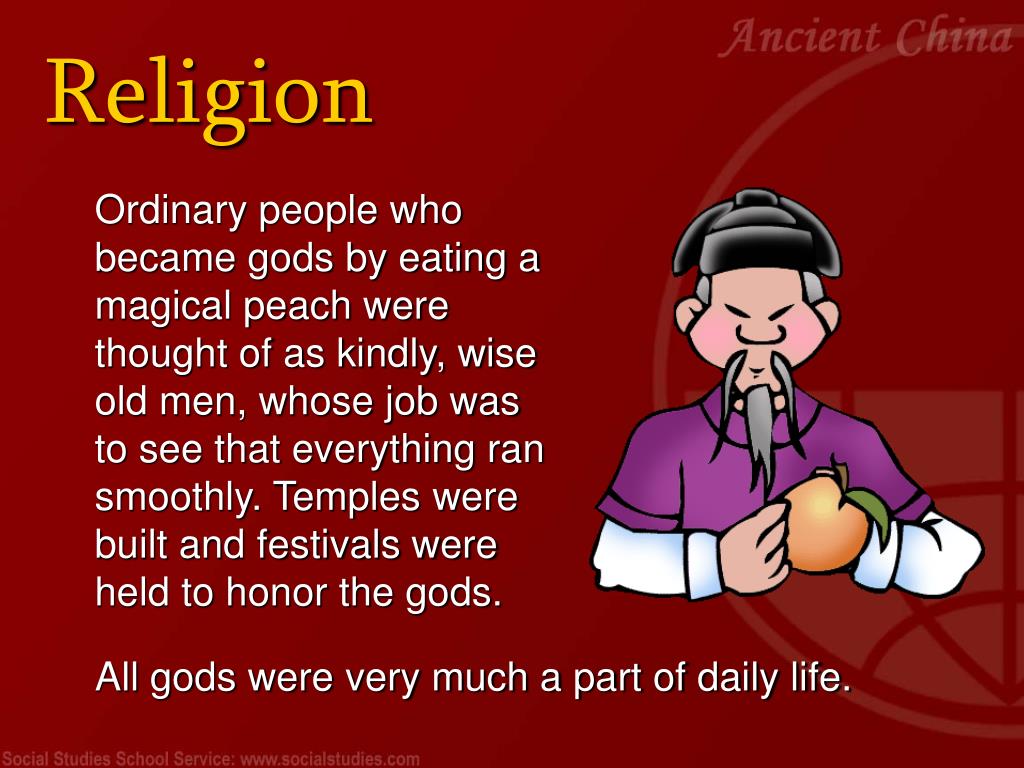 Ancient China

Religion

Ordinary people who became gods by eating a magical peach were thought of as kindly, wise old men, whose job was to see that everything ran smoothly. Temples were built and festivals were held to honor the gods.

All gods were very much a part of daily life.

Social Studies School Service: www.socialstudies.com